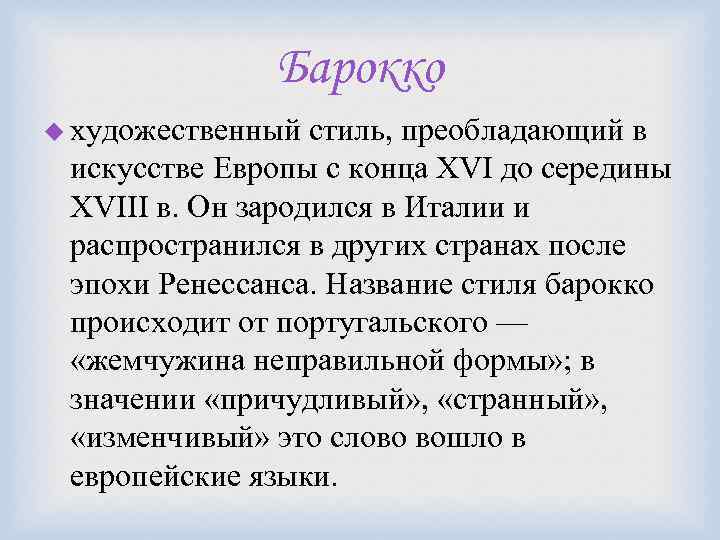 Барокко

художественный стиль, преобладающий в искусстве Европы с конца XVI до середины XVIII в. Он зародился в Италии и распространился в других странах после эпохи Ренессанса. Название стиля барокко происходит от португальского — «жемчужина неправильной формы»; в значении «причудливый», «странный», «изменчивый» это слово вошло в европейские языки.